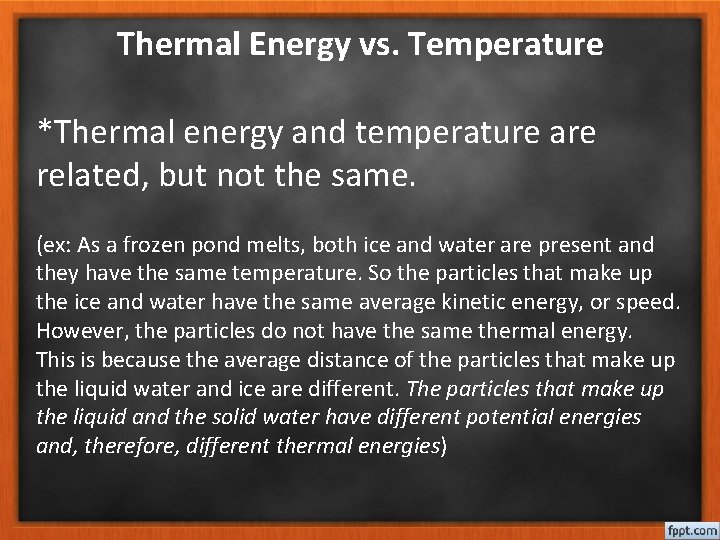 Thermal Energy vs. Temperature

*Thermal energy and temperature are related, but not the same.

(ex: As a frozen pond melts, both ice and water are present and they have the same temperature. So the particles that make up the ice and water have the same average kinetic energy, or speed. However, the particles do not have the same thermal energy. This is because the average distance of the particles that make up the liquid water and ice are different. The particles that make up the liquid and the solid water have different potential energies and, therefore, different thermal energies)

fppt.com